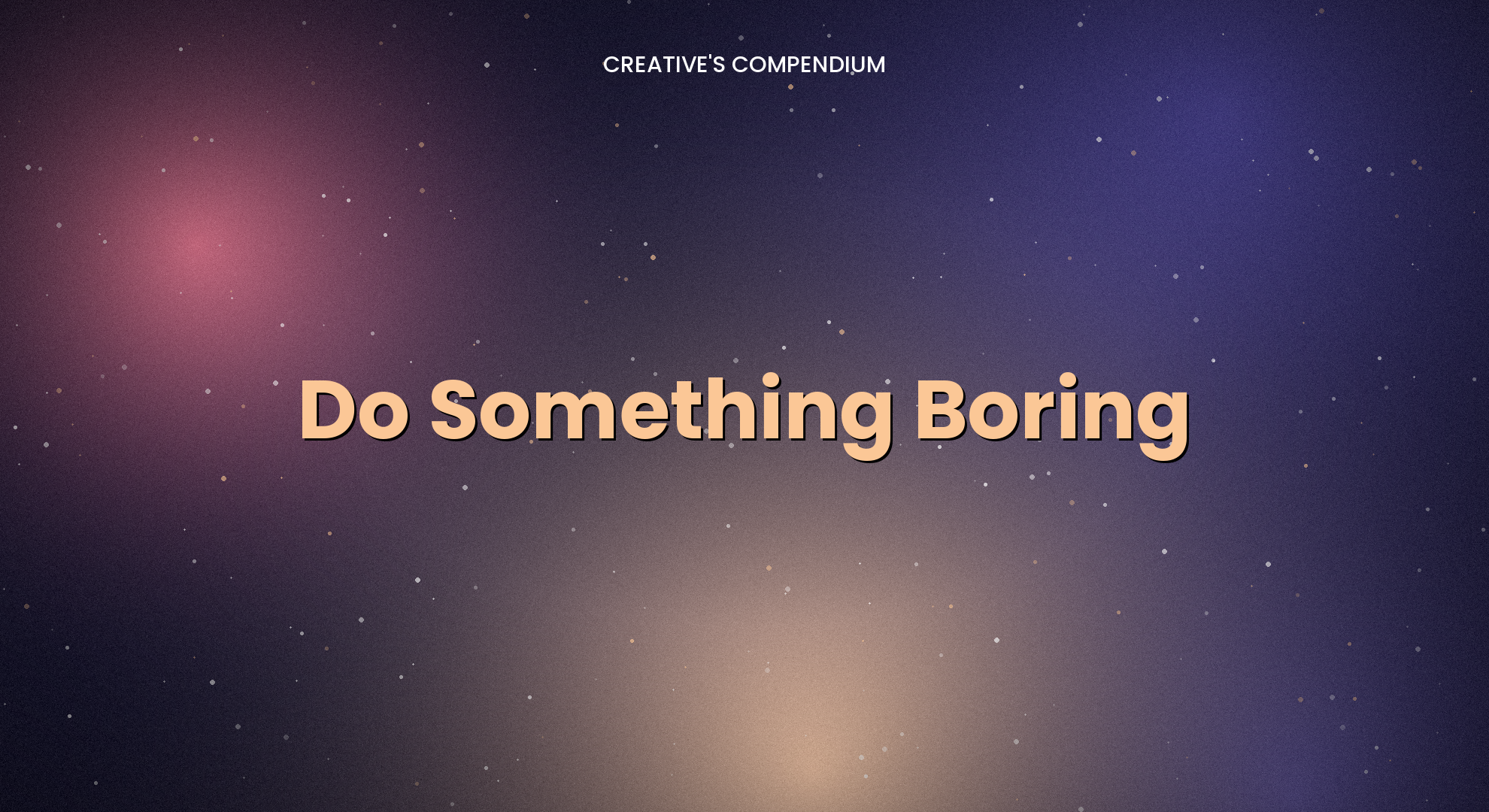 CREATIVE'S COMPENDIUM

Do Something Boring